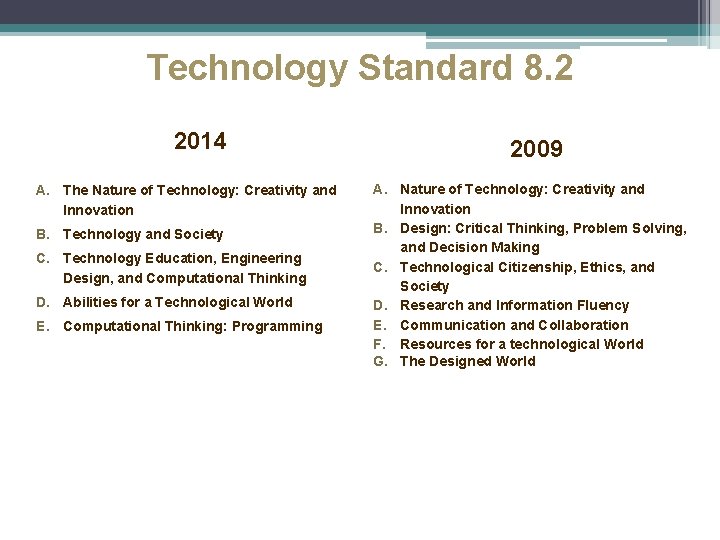 Technology Standard 8.2

2014

A. The Nature of Technology: Creativity and Innovation
B. Technology and Society
C. Technology Education, Engineering Design, and Computational Thinking
D. Abilities for a Technological World
E. Computational Thinking: Programming

2009

A. Nature of Technology: Creativity and Innovation
B. Design: Critical Thinking, Problem Solving, and Decision Making
C. Technological Citizenship, Ethics, and Society
D. Research and Information Fluency
E. Communication and Collaboration
F. Resources for a technological World
G. The Designed World